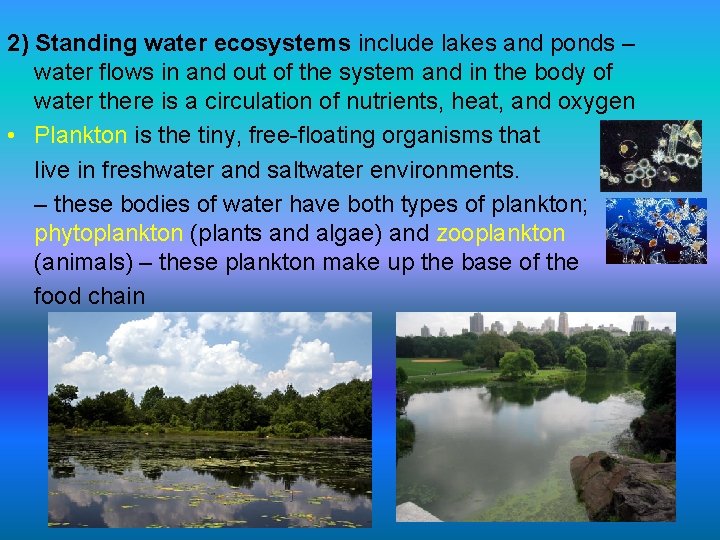 2) Standing water ecosystems include lakes and ponds – water flows in and out of the system and in the body of water there is a circulation of nutrients, heat, and oxygen

• Plankton is the tiny, free-floating organisms that live in freshwater and saltwater environments.

– these bodies of water have both types of plankton; phytoplankton (plants and algae) and zooplankton (animals) – these plankton make up the base of the food chain